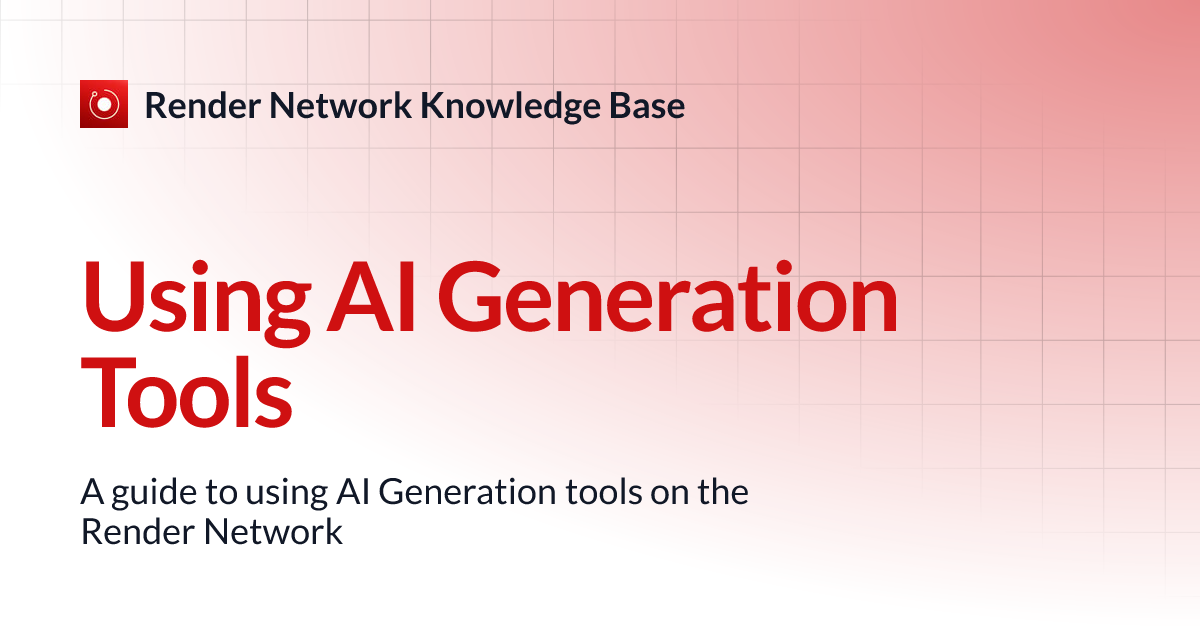 Render Network Knowledge Base

Using AI Generation Tools

A guide to using AI Generation tools on the Render Network